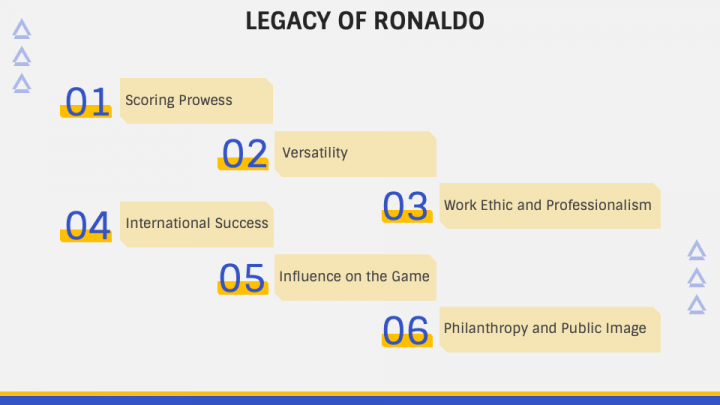 LEGACY OF RONALDO

01 Scoring Prowess

02 Versatility

03 Work Ethic and Professionalism

04 International Success

05 Influence on the Game

06 Philanthropy and Public Image